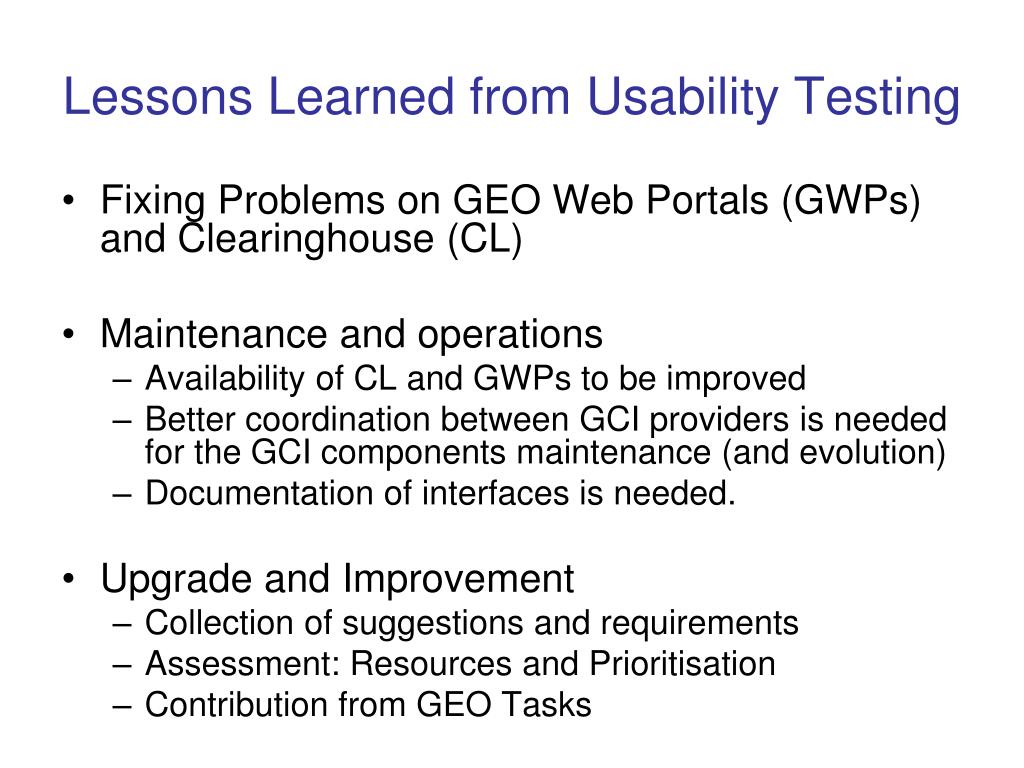 Lessons Learned from Usability Testing

• Fixing Problems on GEO Web Portals (GWPs) and Clearinghouse (CL)

• Maintenance and operations
– Availability of CL and GWPs to be improved
– Better coordination between GCI providers is needed for the GCI components maintenance (and evolution)
– Documentation of interfaces is needed.

• Upgrade and Improvement
– Collection of suggestions and requirements
– Assessment: Resources and Prioritisation
– Contribution from GEO Tasks